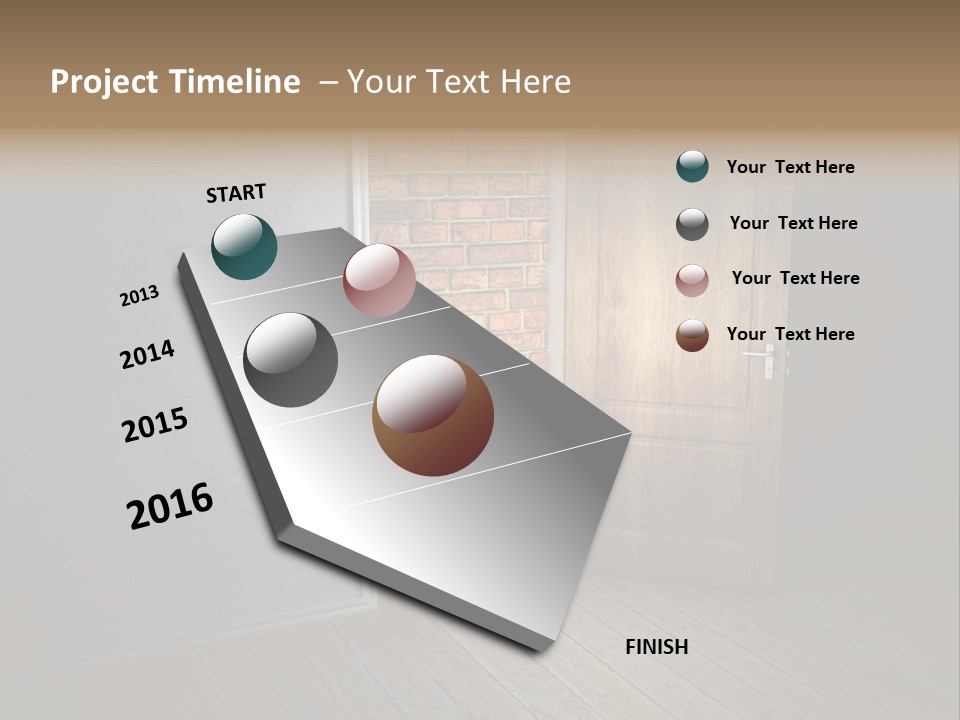 Project Timeline – Your Text Here

START

2013

2014

2015

2016

FINISH

Your Text Here

Your Text Here

Your Text Here

Your Text Here